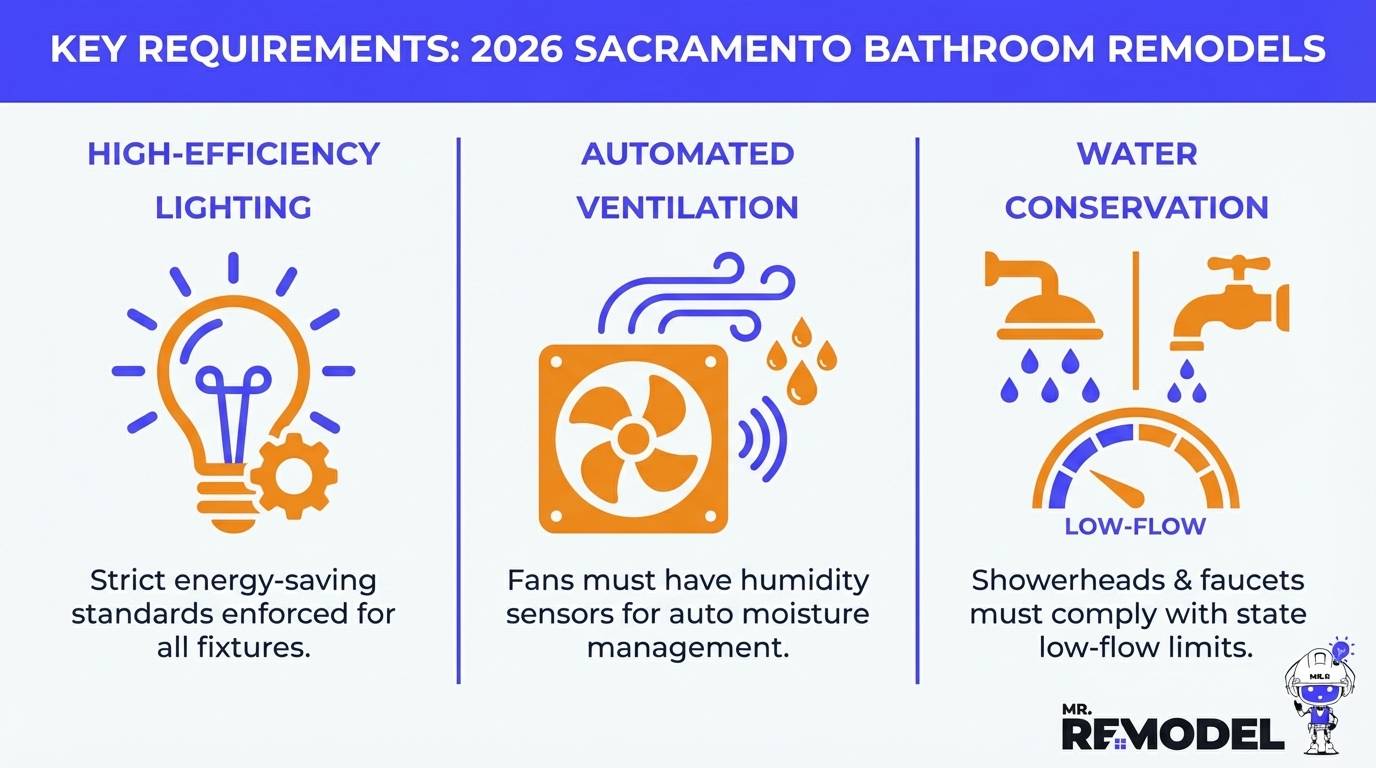 KEY REQUIREMENTS: 2026 SACRAMENTO BATHROOM REMODELS

HIGH-EFFICIENCY LIGHTING

Strict energy-saving standards enforced for all fixtures.

AUTOMATED VENTILATION

Fans must have humidity sensors for auto moisture management.

WATER CONSERVATION

LOW-FLOW

Showerheads & faucets must comply with state low-flow limits.

MR. REMODEL